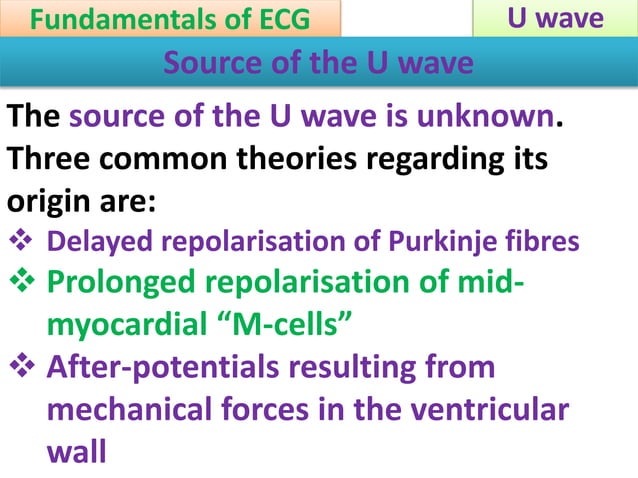 Fundamentals of ECG

U wave

Source of the U wave

The source of the U wave is unknown. Three common theories regarding its origin are:

❖ Delayed repolarisation of Purkinje fibres

❖ Prolonged repolarisation of mid-myocardial “M-cells”

❖ After-potentials resulting from mechanical forces in the ventricular wall